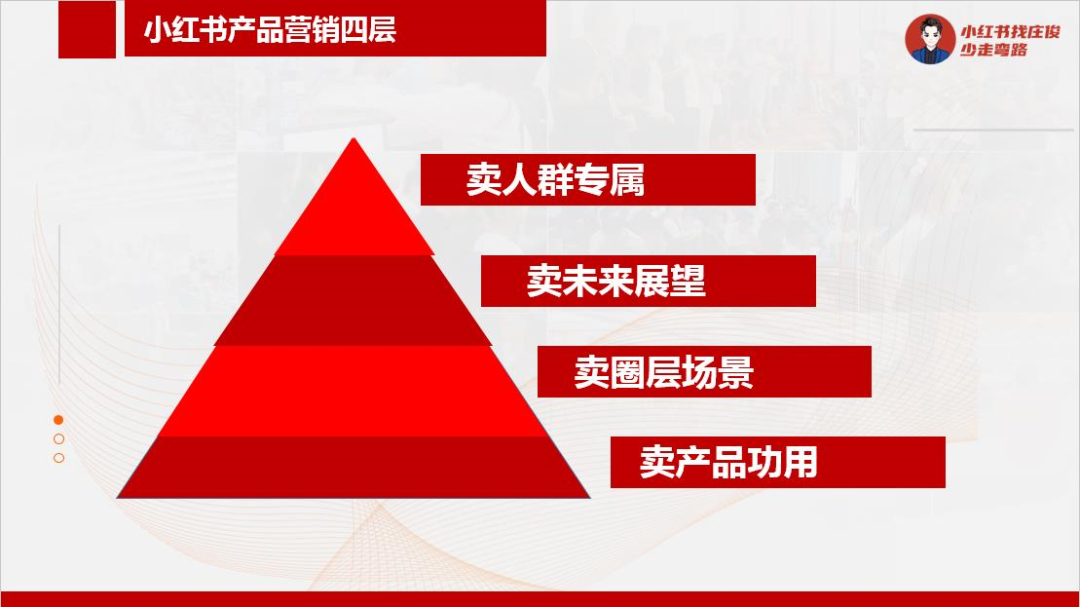 小红书产品营销四层

小红书找庄俊
少走弯路

卖人群专属

卖未来展望

卖圈层场景

卖产品功用